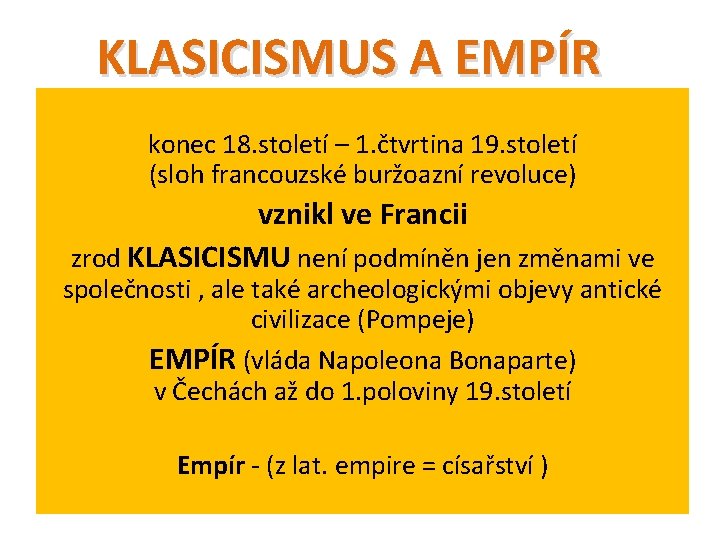 KLASICISMUS A EMPÍR

konec 18.století – 1.čtvrtina 19.století (sloh francouzské buržoazní revoluce)

vznikl ve Francii

zrod KLASICISMU není podmíněn jen změnami ve společnosti , ale také archeologickými objevy antické civilizace (Pompeje)

EMPÍR (vláda Napoleona Bonaparte) v Čechách až do 1.poloviny 19.století

Empír - (z lat. empire = císařství )